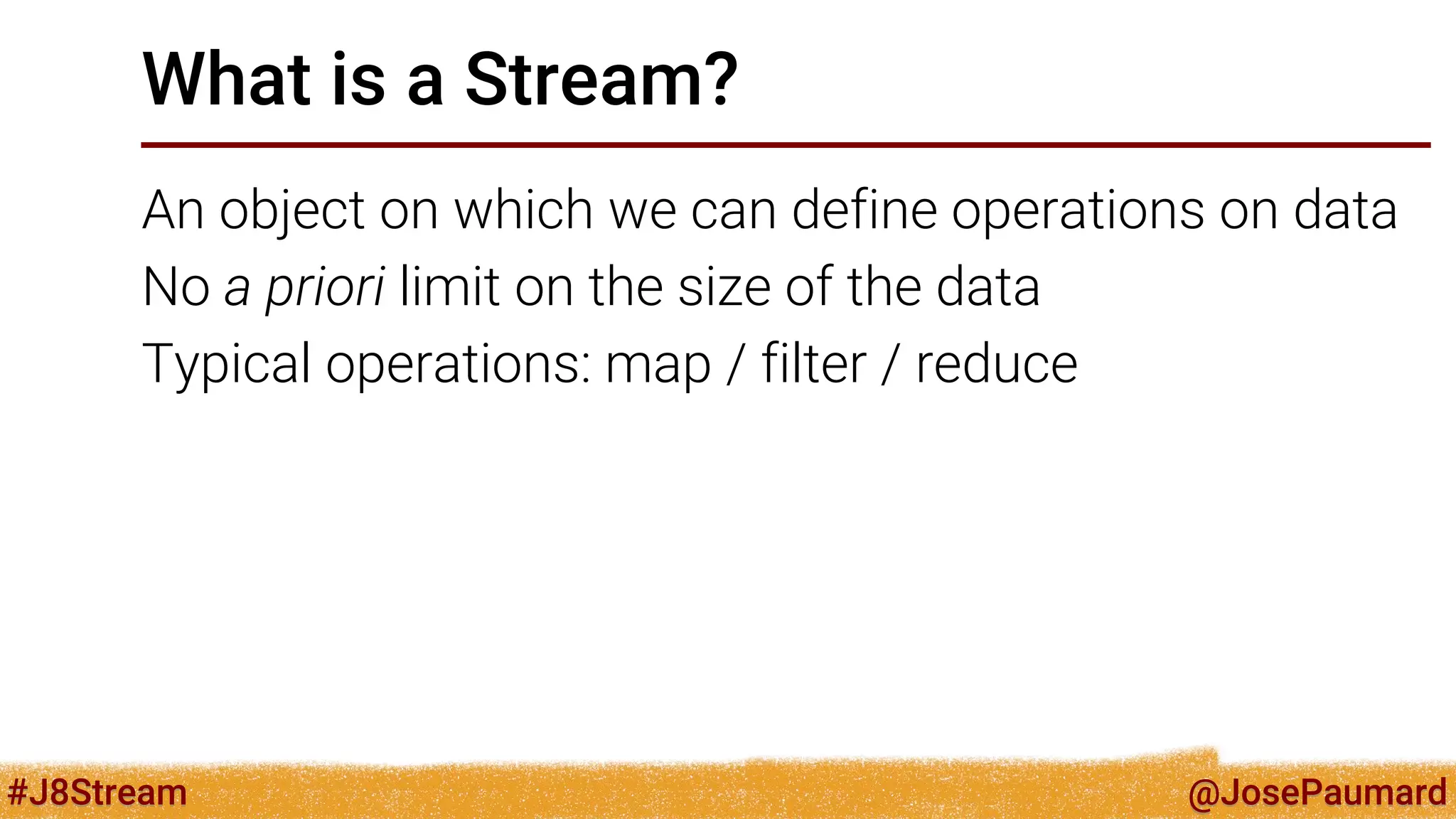 What is a Stream?

An object on which we can define operations on data

No a priori limit on the size of the data

Typical operations: map / filter / reduce

#J8Stream

@JosePaumard